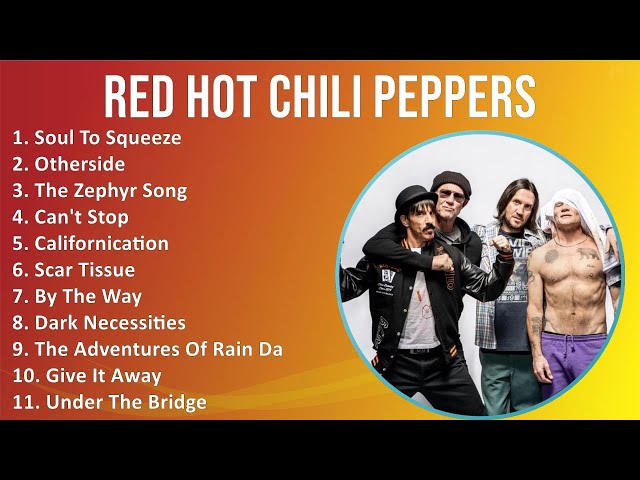 RED HOT CHILI PEPPERS

1. Soul To Squeeze
2. Otherside
3. The Zephyr Song
4. Can't Stop
5. Californication
6. Scar Tissue
7. By The Way
8. Dark Necessities
9. The Adventures Of Rain Da
10. Give It Away
11. Under The Bridge